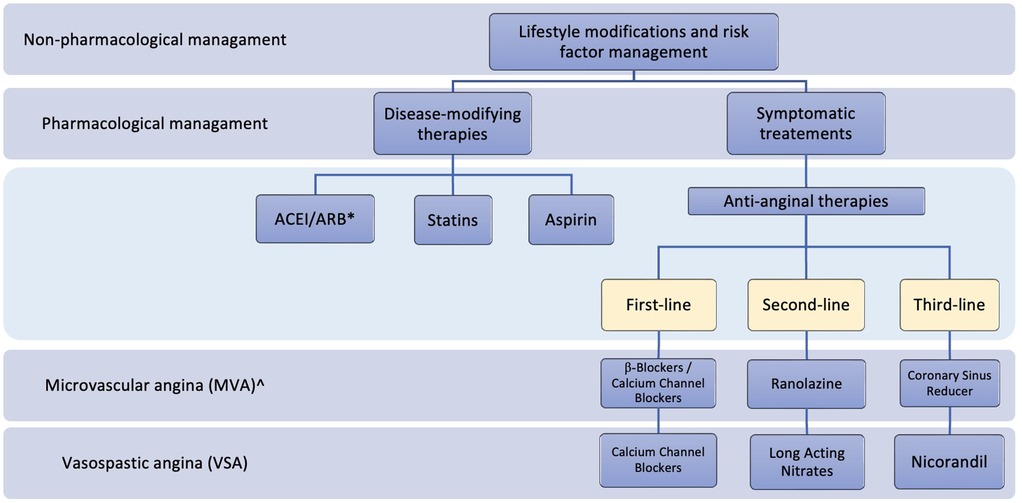 Non-pharmacological managament

Lifestyle modifications and risk factor management

Pharmacological managament

Disease-modifying therapies

Symptomatic treatements

ACEI/ARB*

Statins

Aspirin

Anti-anginal therapies

First-line

Second-line

Third-line

Microvascular angina (MVA)^

β-Blockers / Calcium Channel Blockers

Ranolazine

Coronary Sinus Reducer

Vasospastic angina (VSA)

Calcium Channel Blockers

Long Acting Nitrates

Nicorandil